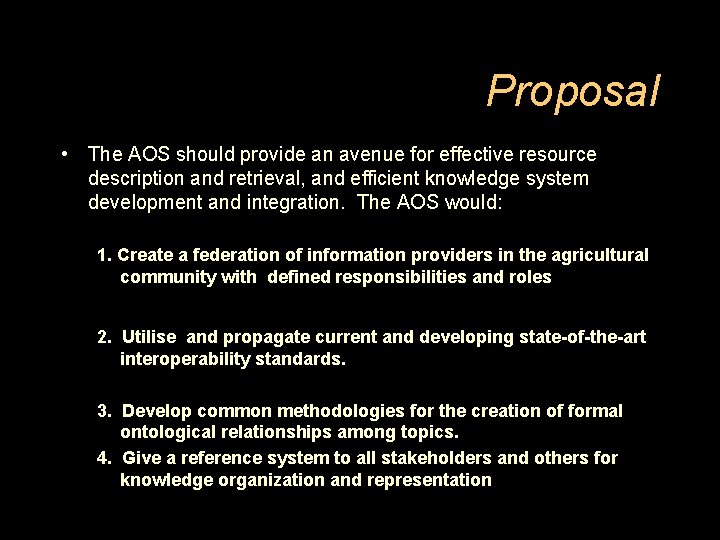 Proposal

• The AOS should provide an avenue for effective resource description and retrieval, and efficient knowledge system development and integration. The AOS would:

1. Create a federation of information providers in the agricultural community with defined responsibilities and roles

2. Utilise and propagate current and developing state-of-the-art interoperability standards.

3. Develop common methodologies for the creation of formal ontological relationships among topics.

4. Give a reference system to all stakeholders and others for knowledge organization and representation